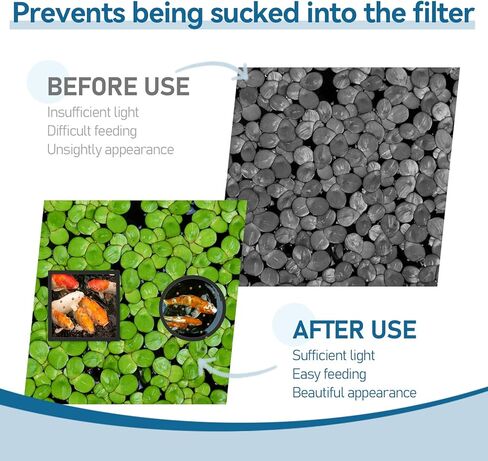 Prevents being sucked into the filter

BEFORE USE
Insufficient light
Difficult feeding
Unsightly appearance

AFTER USE
Sufficient light
Easy feeding
Beautiful appearance